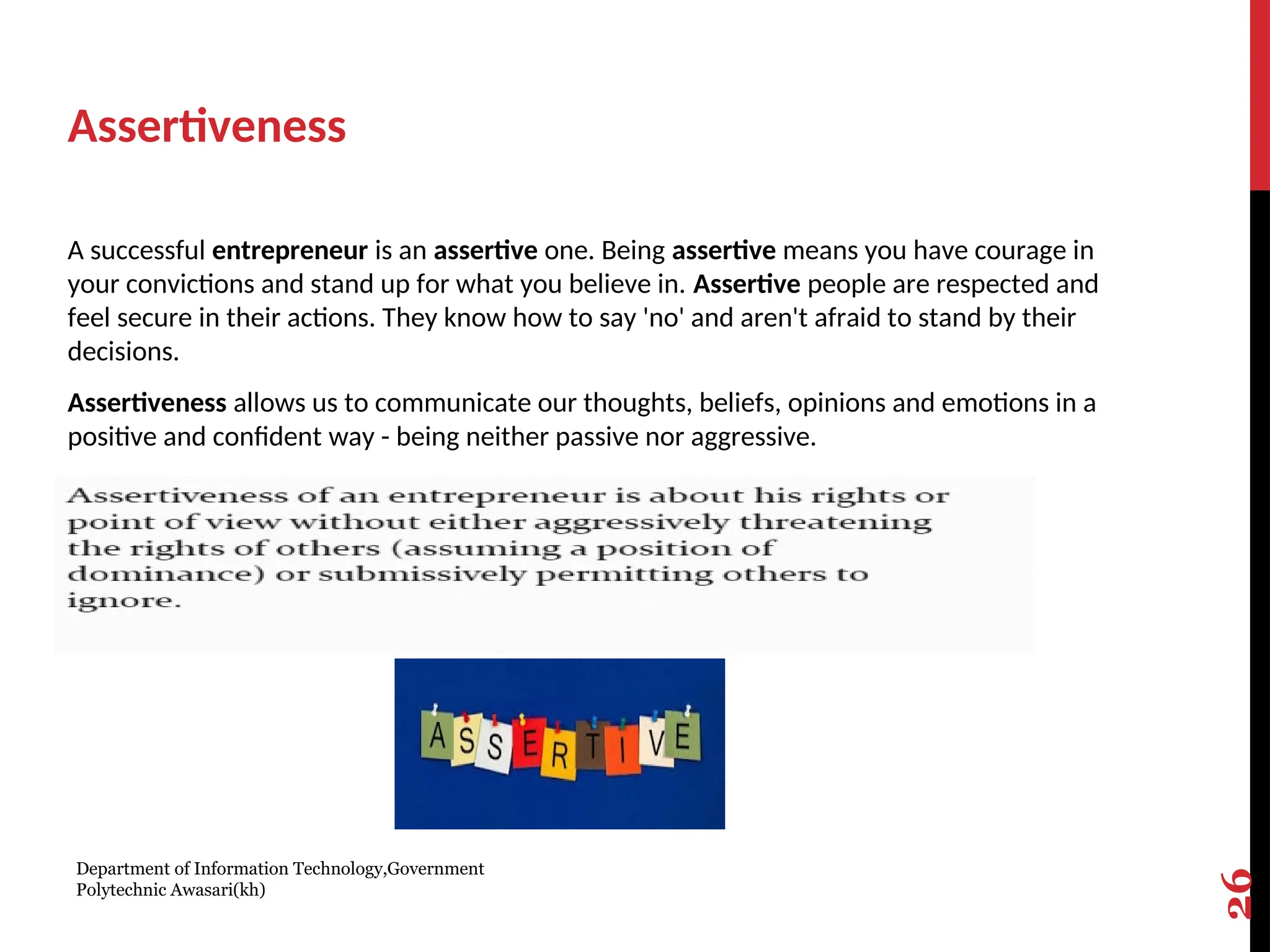 Assertiveness

A successful entrepreneur is an assertive one. Being assertive means you have courage in your convictions and stand up for what you believe in. Assertive people are respected and feel secure in their actions. They know how to say 'no' and aren't afraid to stand by their decisions.

Assertiveness allows us to communicate our thoughts, beliefs, opinions and emotions in a positive and confident way - being neither passive nor aggressive.

Assertiveness of an entrepreneur is about his rights or point of view without either aggressively threatening the rights of others (assuming a position of dominance) or submissively permitting others to ignore.

ASSERTIVE

Department of Information Technology,Government Polytechnic Awasari(kh)

26